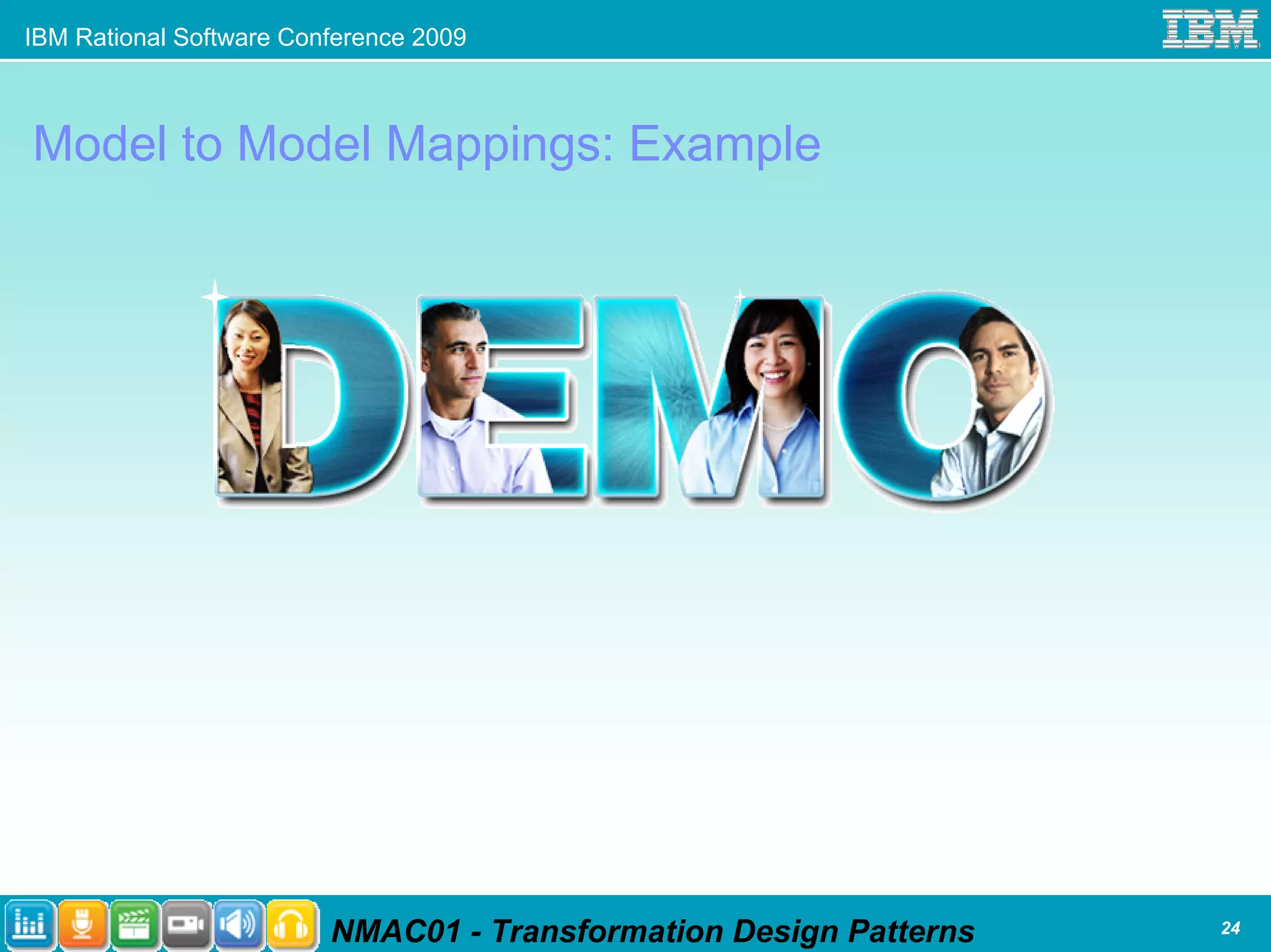 IBM Rational Software Conference 2009

IBM

Model to Model Mappings: Example

DEMO

NMAC01 - Transformation Design Patterns

24